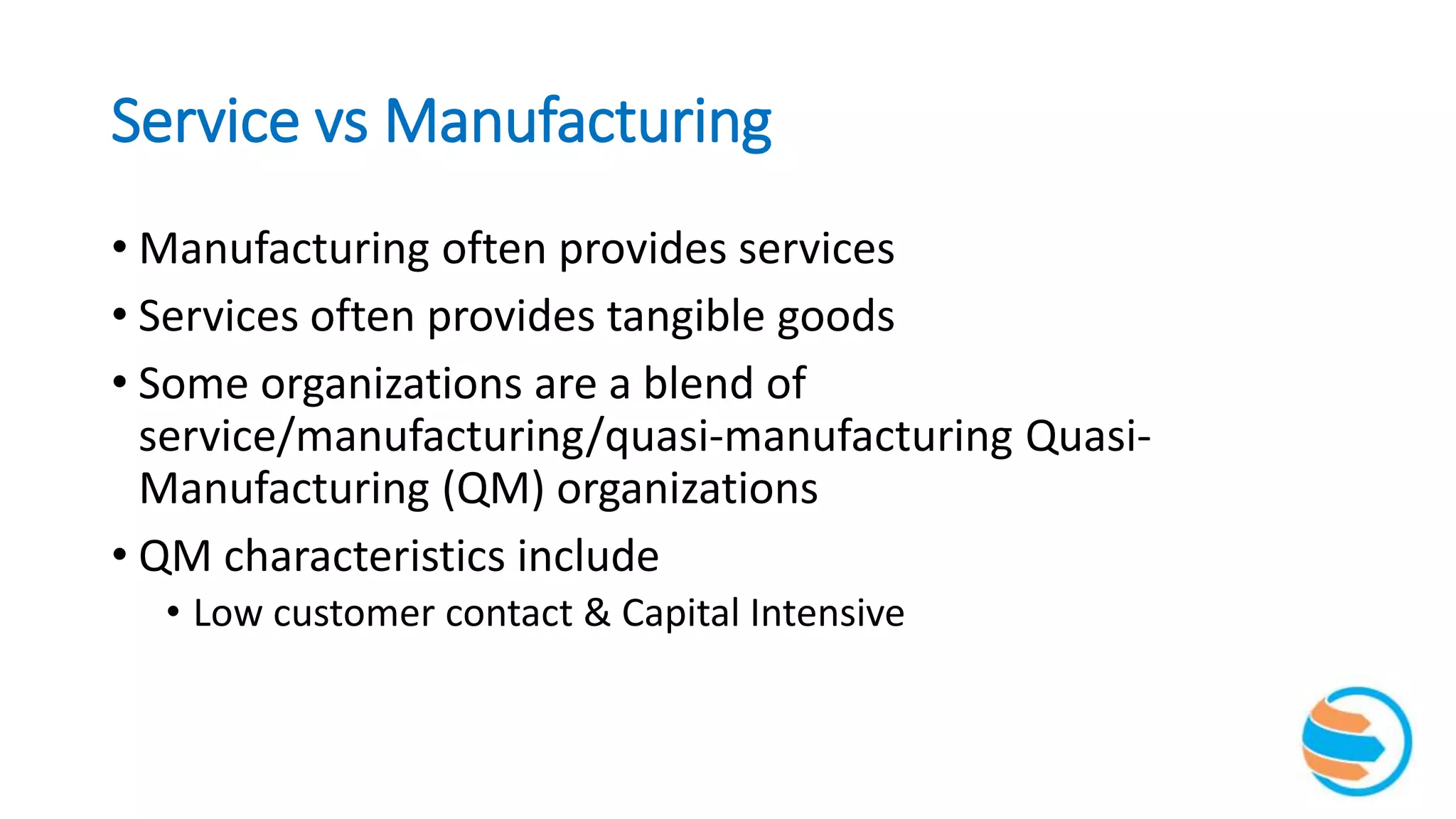 Service vs Manufacturing

• Manufacturing often provides services
• Services often provides tangible goods
• Some organizations are a blend of service/manufacturing/quasi-manufacturing Quasi-Manufacturing (QM) organizations
• QM characteristics include
  • Low customer contact & Capital Intensive